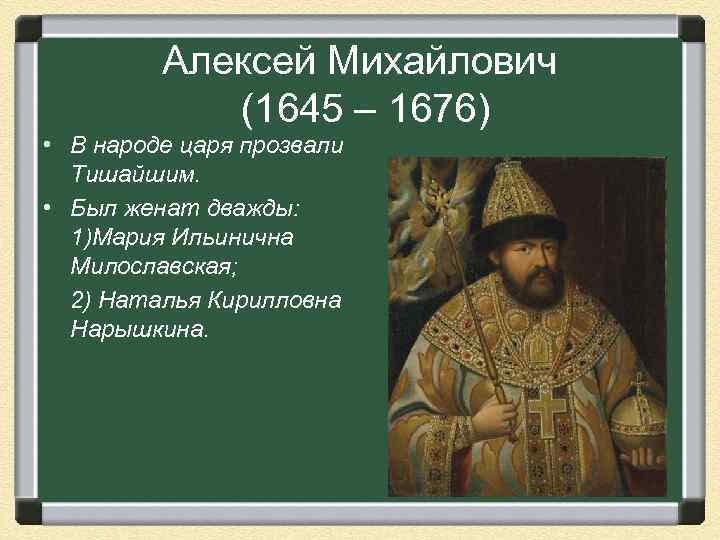 Алексей Михайлович
(1645 – 1676)

• В народе царя прозвали Тишайшим.

• Был женат дважды: 1)Мария Ильинична Милославская;

2) Наталья Кирилловна Нарышкина.